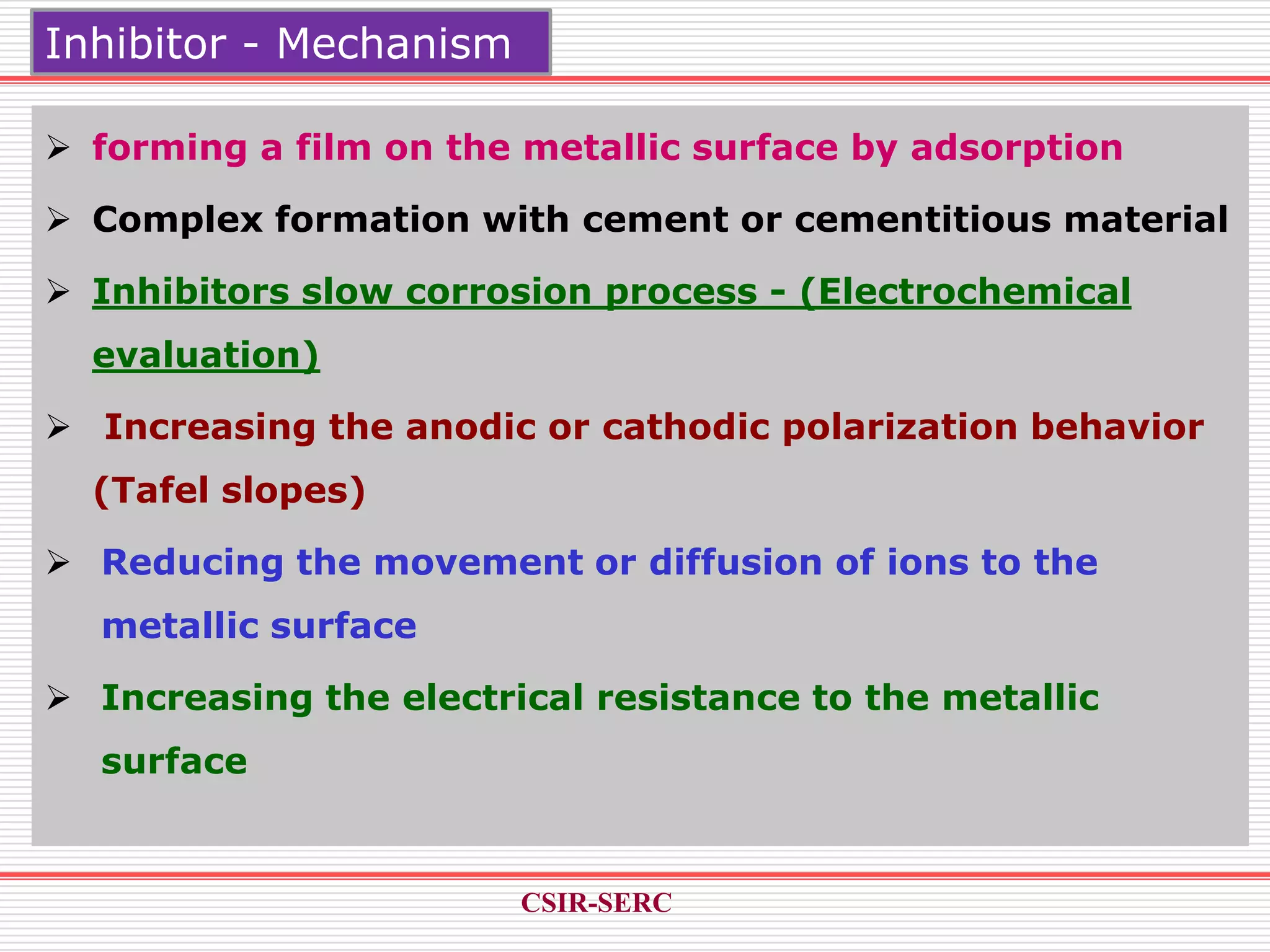 Inhibitor - Mechanism

➢ forming a film on the metallic surface by adsorption

➢ Complex formation with cement or cementitious material

➢ Inhibitors slow corrosion process - (Electrochemical evaluation)

➢ Increasing the anodic or cathodic polarization behavior (Tafel slopes)

➢ Reducing the movement or diffusion of ions to the metallic surface

➢ Increasing the electrical resistance to the metallic surface

CSIR-SERC